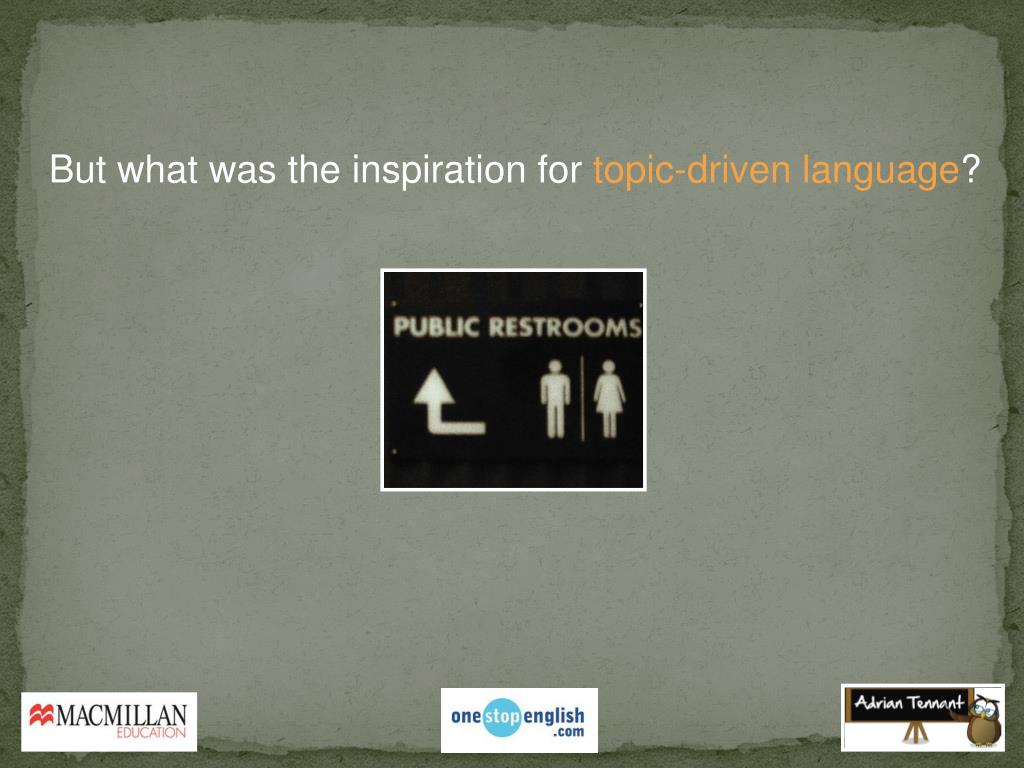 But what was the inspiration for topic-driven language?

PUBLIC RESTROOMS

MACMILLAN EDUCATION

onestopenglish .com

Adrian Tennant